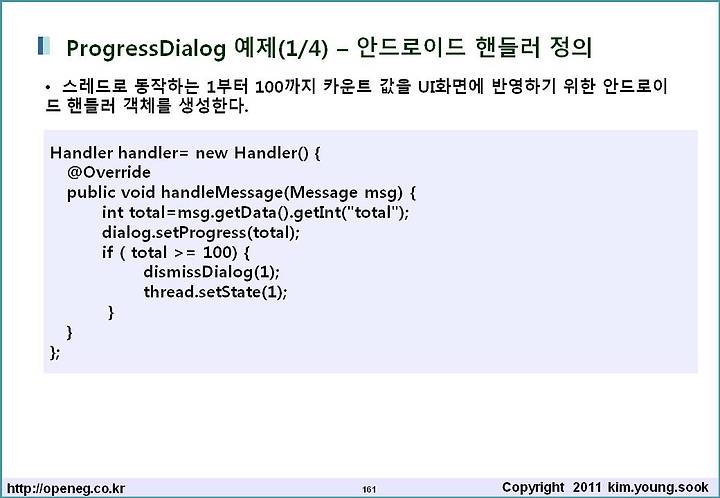 ProgressDialog 예제(1/4) – 안드로이드 핸들러 정의

• 스레드로 동작하는 1부터 100까지 카운트 값을 UI화면에 반영하기 위한 안드로이드 핸들러 객체를 생성한다.

Handler handler= new Handler() {
@Override
public void handleMessage(Message msg) {
int total=msg.getData().getInt("total");
dialog.setProgress(total);
if ( total >= 100) {
dismissDialog(1);
thread.setState(1);
}
}
};

http://openeg.co.kr 161 Copyright 2011 kim.young.sook